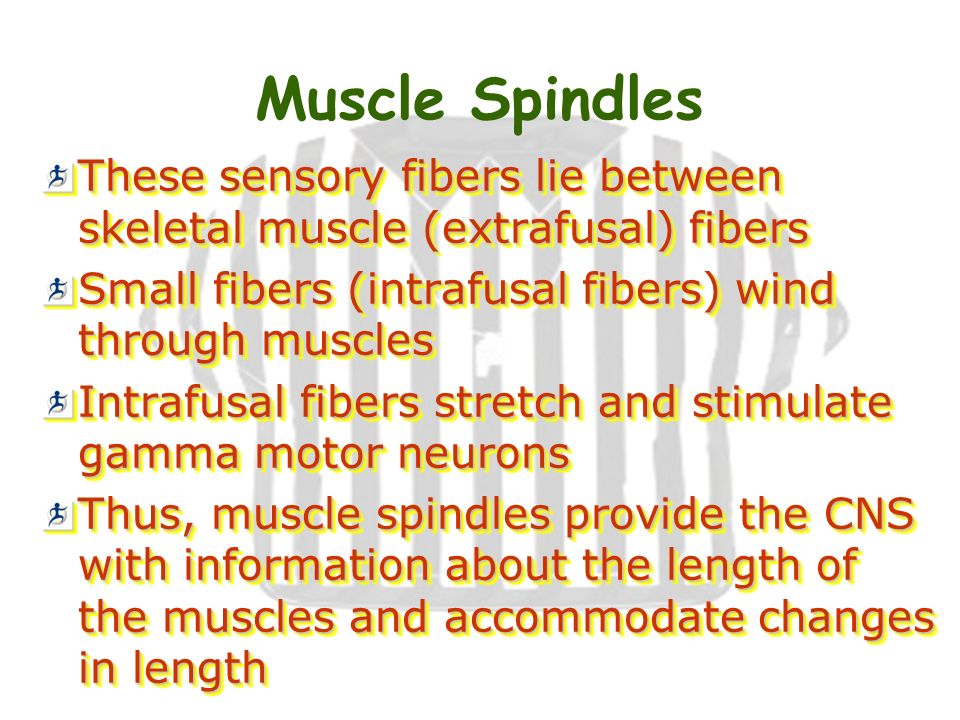 Muscle Spindles

These sensory fibers lie between skeletal muscle (extrafusal) fibers

Small fibers (intrafusal fibers) wind through muscles

Intrafusal fibers stretch and stimulate gamma motor neurons

Thus, muscle spindles provide the CNS with information about the length of the muscles and accommodate changes in length